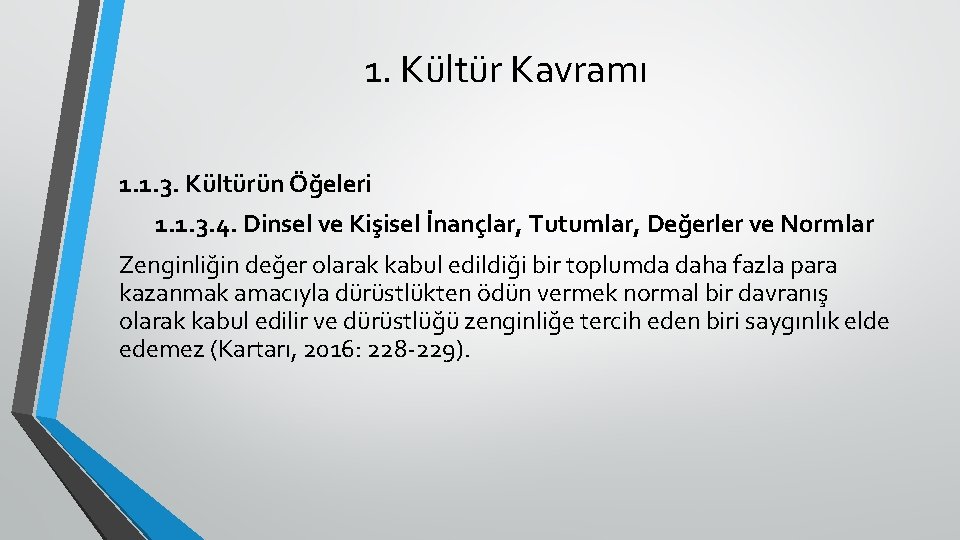 1. Kültür Kavramı

1.1.3. Kültürün Öğeleri

1.1.3.4. Dinsel ve Kişisel İnançlar, Tutumlar, Değerler ve Normlar

Zenginliğin değer olarak kabul edildiği bir toplumda daha fazla para kazanmak amacıyla dürüstlükten ödün vermek normal bir davranış olarak kabul edilir ve dürüstlüğü zenginliğe tercih eden biri saygınlık elde edemez (Kartarı, 2016: 228-229).